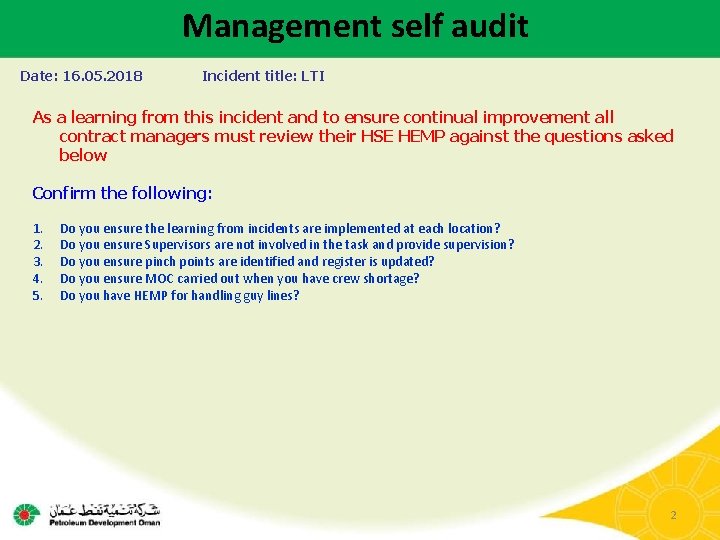 Management self audit

Date: 16.05.2018 Incident title: LTI

As a learning from this incident and to ensure continual improvement all contract managers must review their HSE HEMP against the questions asked below

Confirm the following:

1. Do you ensure the learning from incidents are implemented at each location?
2. Do you ensure Supervisors are not involved in the task and provide supervision?
3. Do you ensure pinch points are identified and register is updated?
4. Do you ensure MOC carried out when you have crew shortage?
5. Do you have HEMP for handling guy lines?

شركة تنمية نفط عمان
Petroleum Development Oman

2